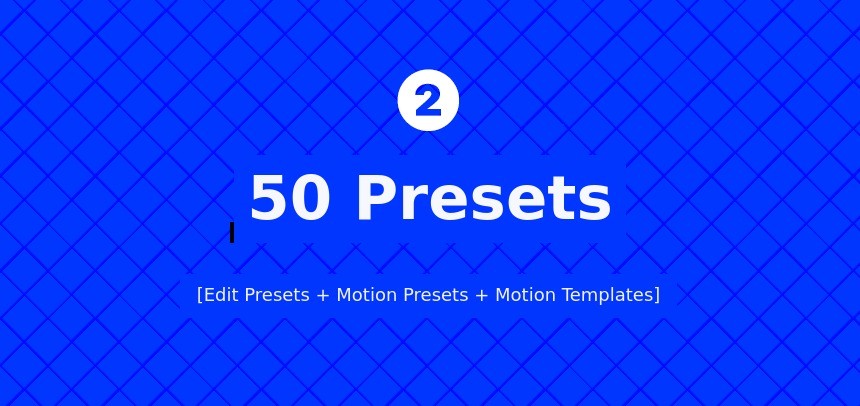 2

50 Presets

[Edit Presets + Motion Presets + Motion Templates]